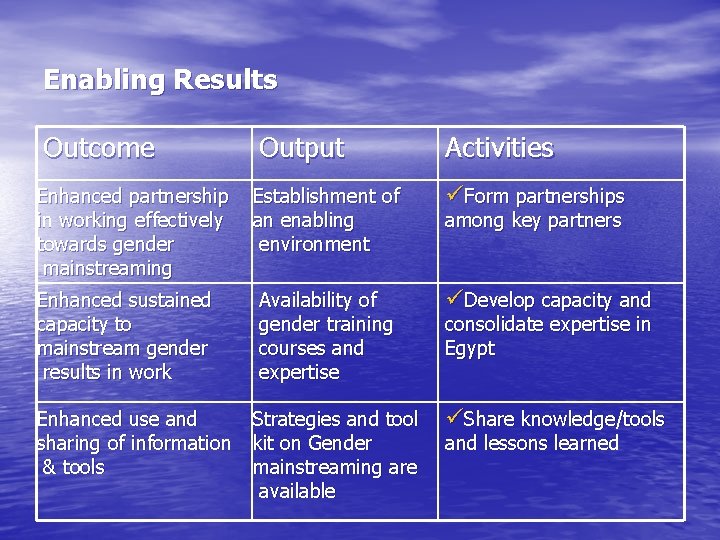 Enabling Results

| Outcome | Output | Activities |
|---|---|---|
| Enhanced partnership in working effectively towards gender mainstreaming | Establishment of an enabling environment | ✓Form partnerships among key partners |
| Enhanced sustained capacity to mainstream gender results in work | Availability of gender training courses and expertise | ✓Develop capacity and consolidate expertise in Egypt |
| Enhanced use and sharing of information & tools | Strategies and tool kit on Gender mainstreaming are available | ✓Share knowledge/tools and lessons learned |